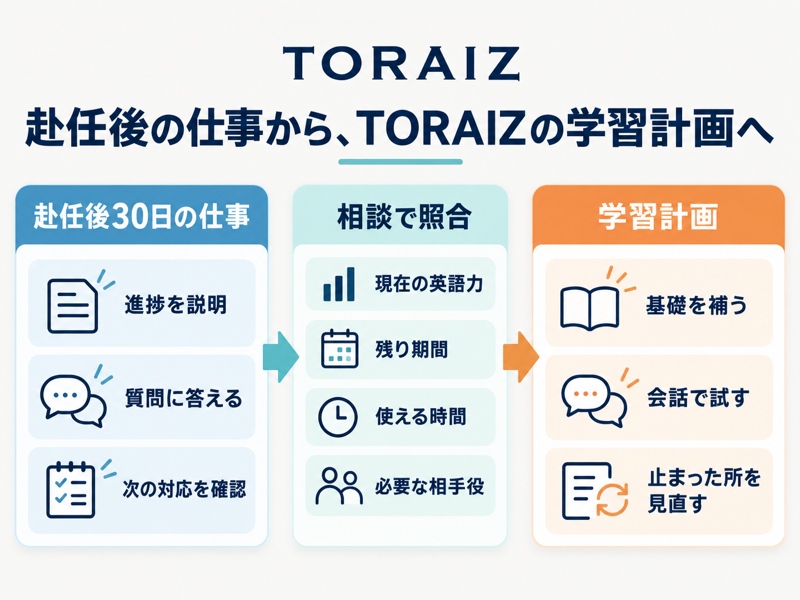 TORAIZ

赴任後の仕事から、TORAIZの学習計画へ

赴任後30日の仕事

進捗を説明

質問に答える

次の対応を確認

相談で照合

現在の英語力

残り期間

使える時間

必要な相手役

学習計画

基礎を補う

会話で試す

止まった所を見直す